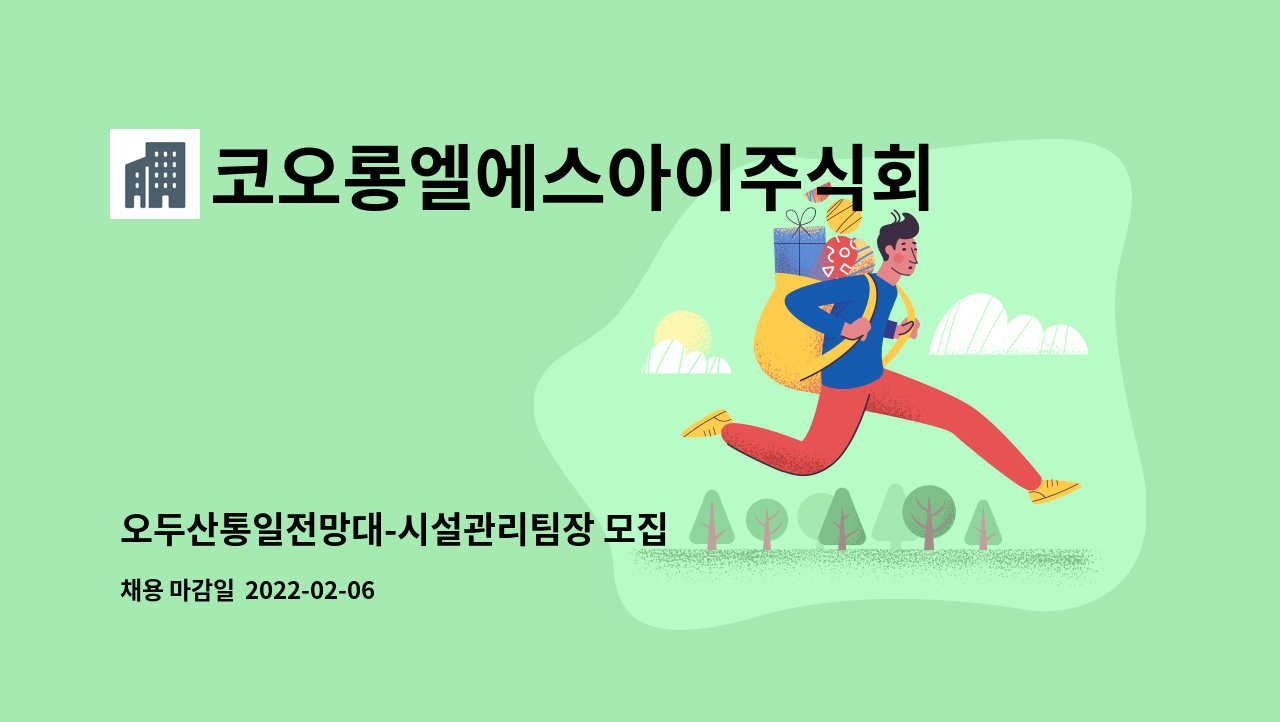 코오롱엘에스아이주식회

오두산통일전망대-시설관리팀장 모집

채용 마감일 2022-02-06